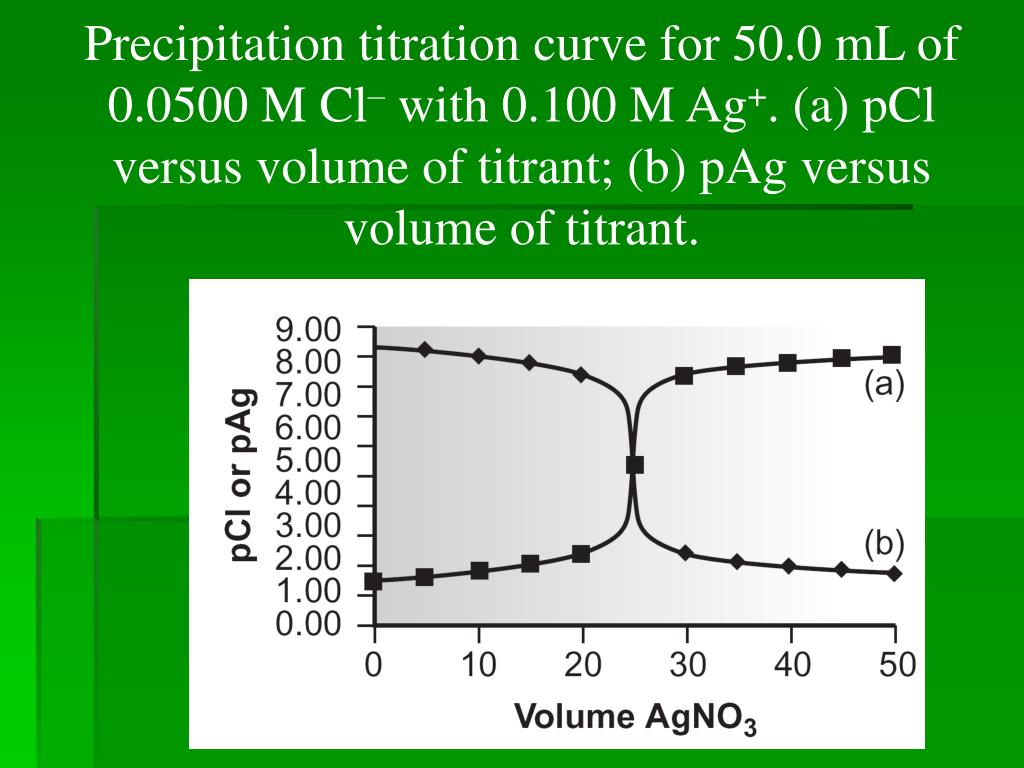 Precipitation titration curve for 50.0 mL of 0.0500 M $Cl^-$ with 0.100 M $Ag^+$. (a) pCl versus volume of titrant; (b) pAg versus volume of titrant.

9.00
8.00
7.00
6.00
5.00
4.00
3.00
2.00
1.00
0.00

pCl or pAg

(a)

(b)

0 10 20 30 40 50

Volume $AgNO_3$